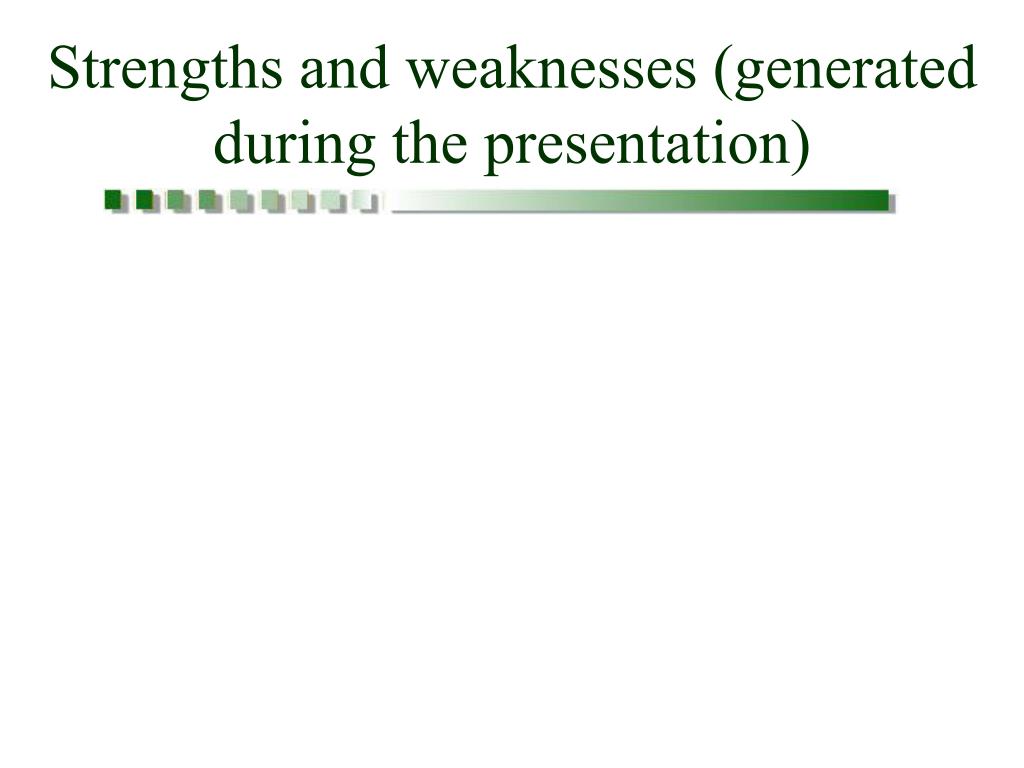 Strengths and weaknesses (generated during the presentation)